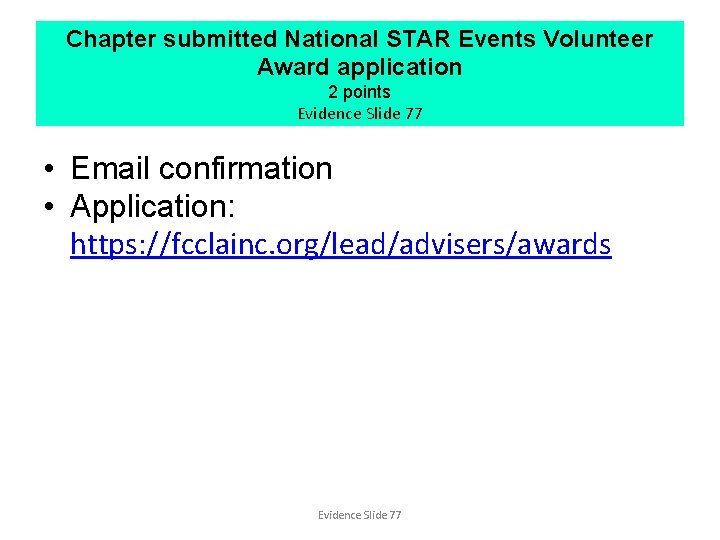 Chapter submitted National STAR Events Volunteer Award application
2 points
Evidence Slide 77

• Email confirmation
• Application: https://fcclainc.org/lead/advisers/awards

Evidence Slide 77